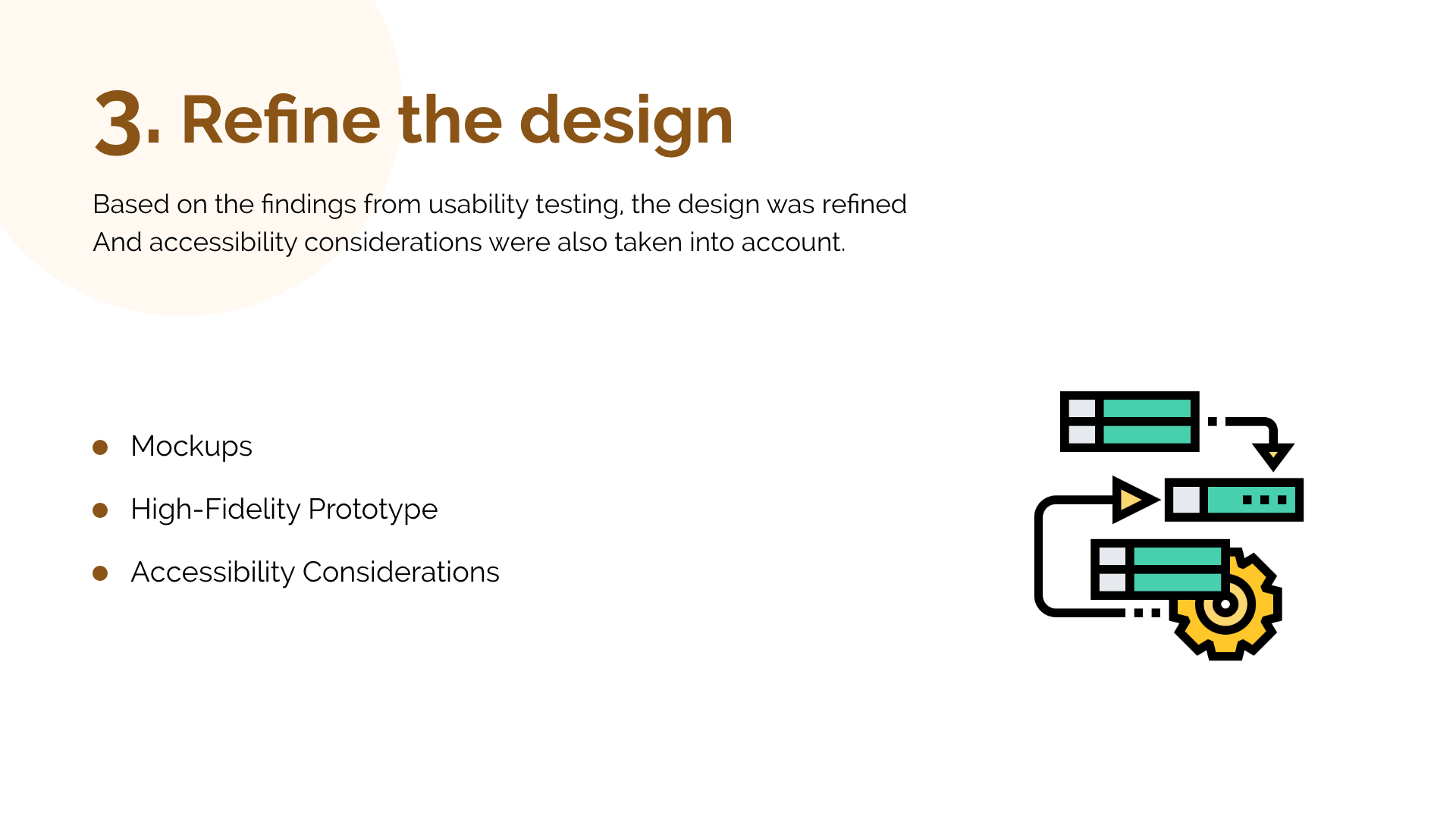 3. Refine the design

Based on the findings from usability testing, the design was refined
And accessibility considerations were also taken into account.

- Mockups
- High-Fidelity Prototype
- Accessibility Considerations